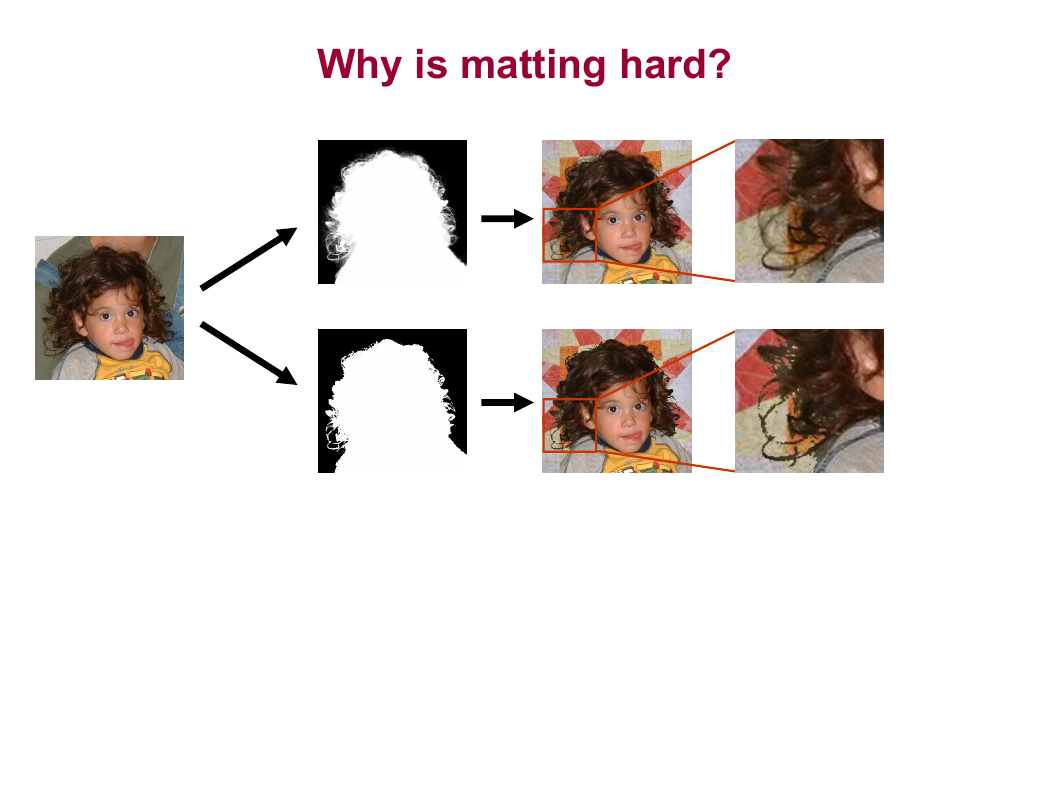 Why is matting hard?